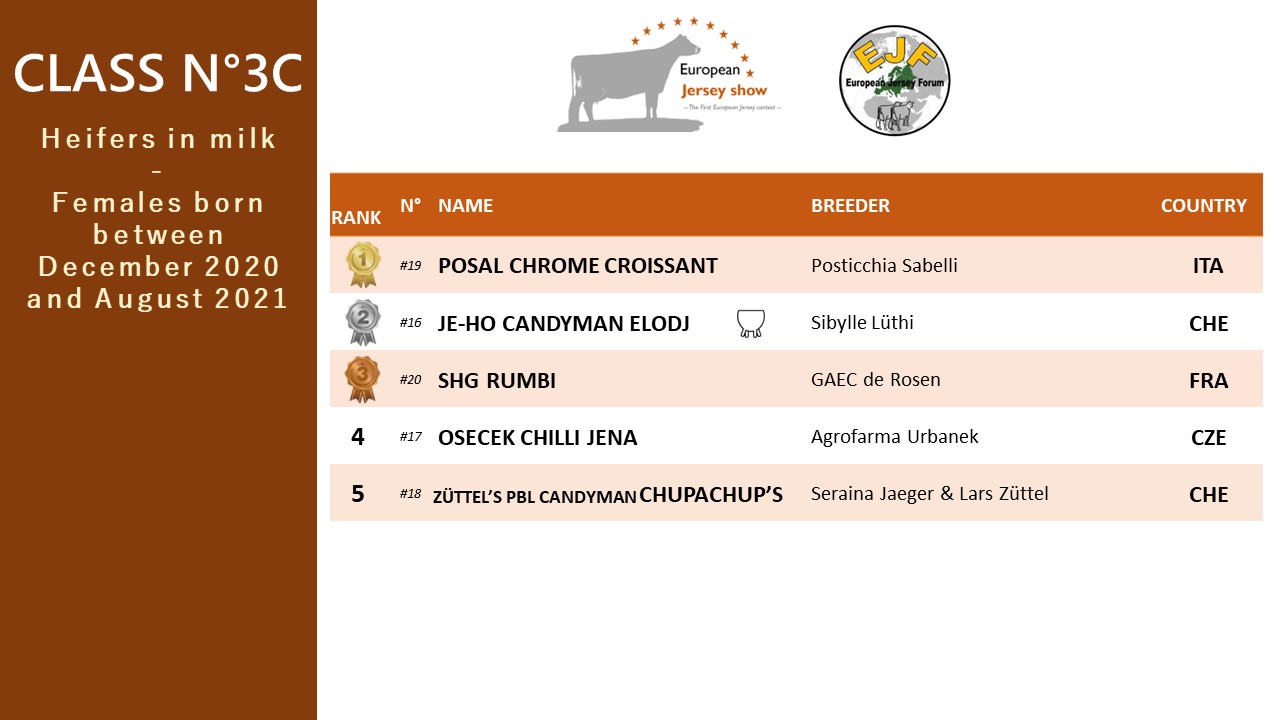 CLASS N°3C

Heifers in milk
-
Females born between December 2020 and August 2021

European Jersey show
– The First European Jersey contest –

EJF
European Jersey Forum

| RANK | N° | NAME | BREEDER | COUNTRY |
|---|---|---|---|---|
| 1 | #19 | POSAL CHROME CROISSANT | Posticchia Sabelli | ITA |
| 2 | #16 | JE-HO CANDYMAN ELODJ | Sibylle Lüthi | CHE |
| 3 | #20 | SHG RUMBI | GAEC de Rosen | FRA |
| 4 | #17 | OSECEK CHILLI JENA | Agrofarma Urbanek | CZE |
| 5 | #18 | ZÜTTEL'S PBL CANDYMAN CHUPACHUP'S | Seraina Jaeger & Lars Züttel | CHE |